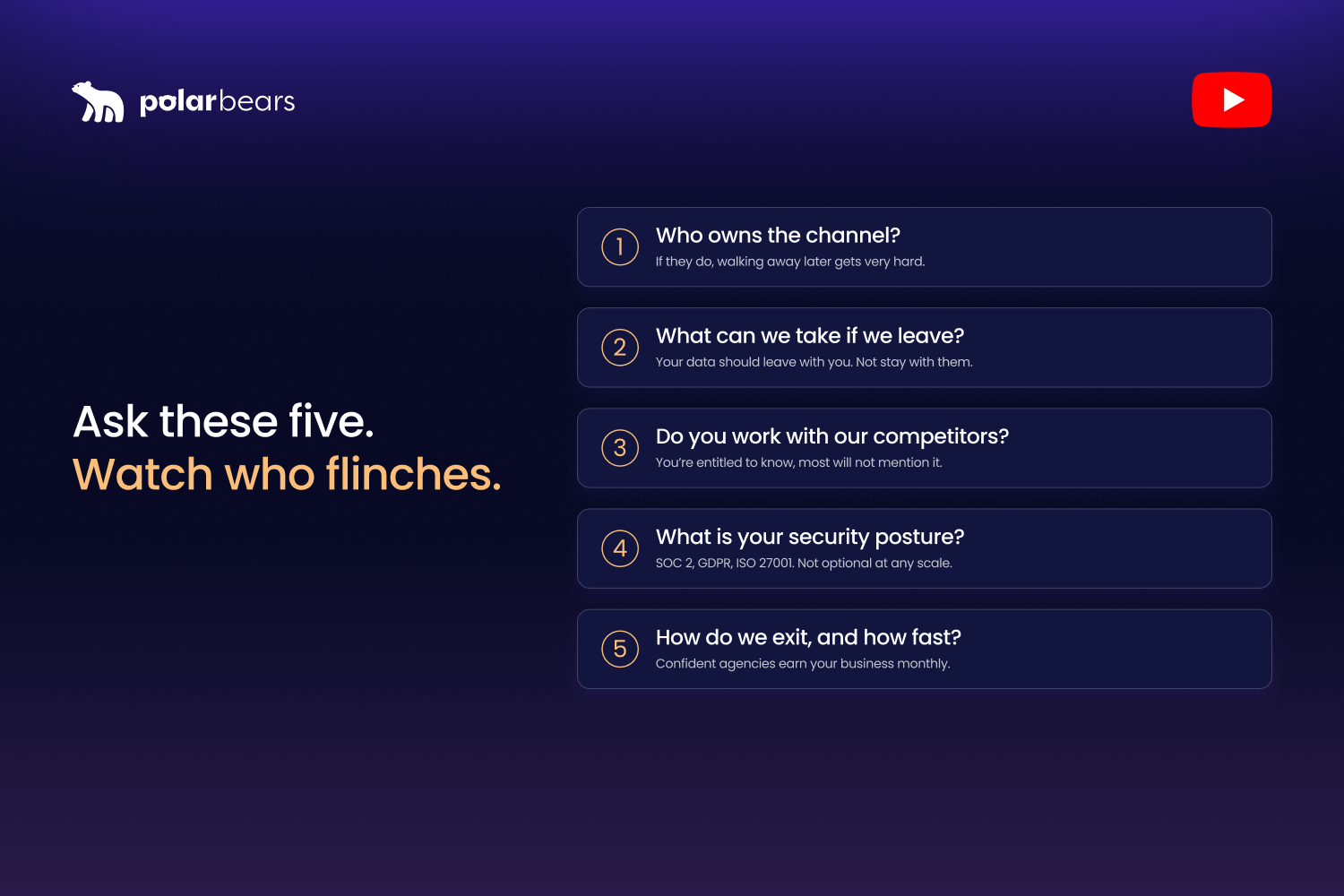 polarbears

Ask these five.
Watch who flinches.

1 Who owns the channel?
If they do, walking away later gets very hard.

2 What can we take if we leave?
Your data should leave with you. Not stay with them.

3 Do you work with our competitors?
You're entitled to know, most will not mention it.

4 What is your security posture?
SOC 2, GDPR, ISO 27001. Not optional at any scale.

5 How do we exit, and how fast?
Confident agencies earn your business monthly.